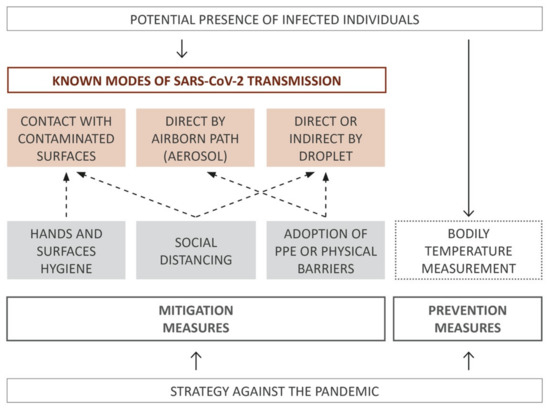 POTENTIAL PRESENCE OF INFECTED INDIVIDUALS

KNOWN MODES OF SARS-CoV-2 TRANSMISSION

CONTACT WITH CONTAMINATED SURFACES

DIRECT BY AIRBORN PATH (AEROSOL)

DIRECT OR INDIRECT BY DROPLET

HANDS AND SURFACES HYGIENE

SOCIAL DISTANCING

ADOPTION OF PPE OR PHYSICAL BARRIERS

BODILY TEMPERATURE MEASUREMENT

MITIGATION MEASURES

PREVENTION MEASURES

STRATEGY AGAINST THE PANDEMIC